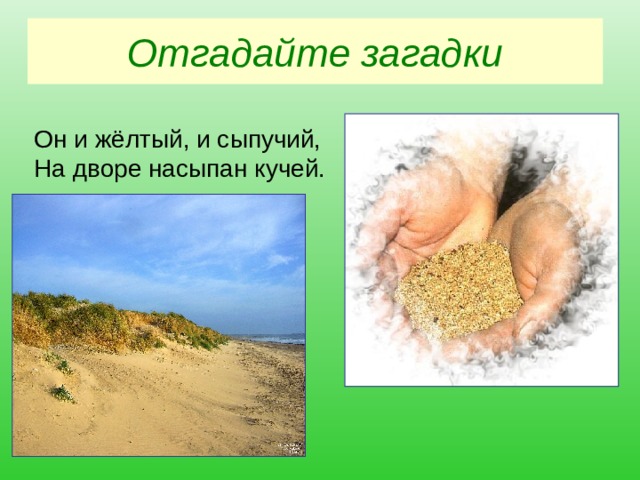 Отгадайте загадки

Он и жёлтый, и сыпучий,
На дворе насыпан кучей.